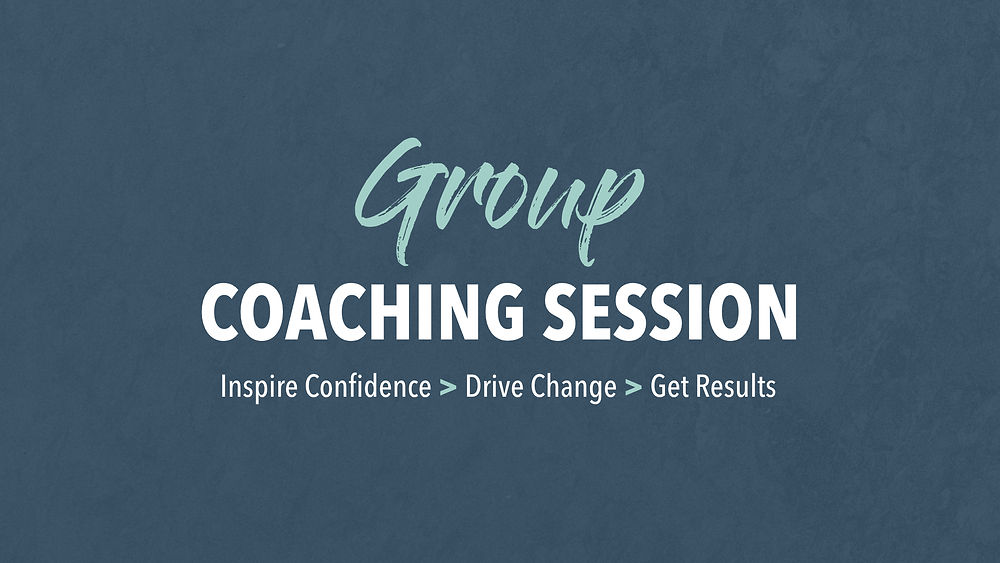 Group
COACHING SESSION
Inspire Confidence > Drive Change > Get Results